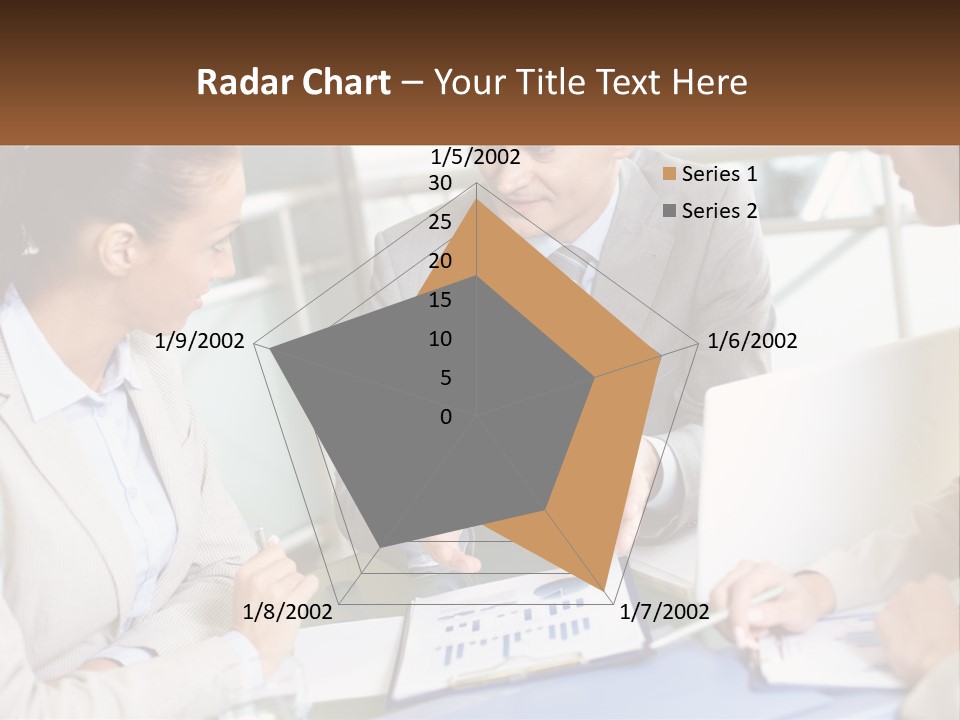 Radar Chart – Your Title Text Here

1/5/2002
30
25
20
15
10
5
0
1/6/2002
1/7/2002
1/8/2002
1/9/2002

Series 1
Series 2